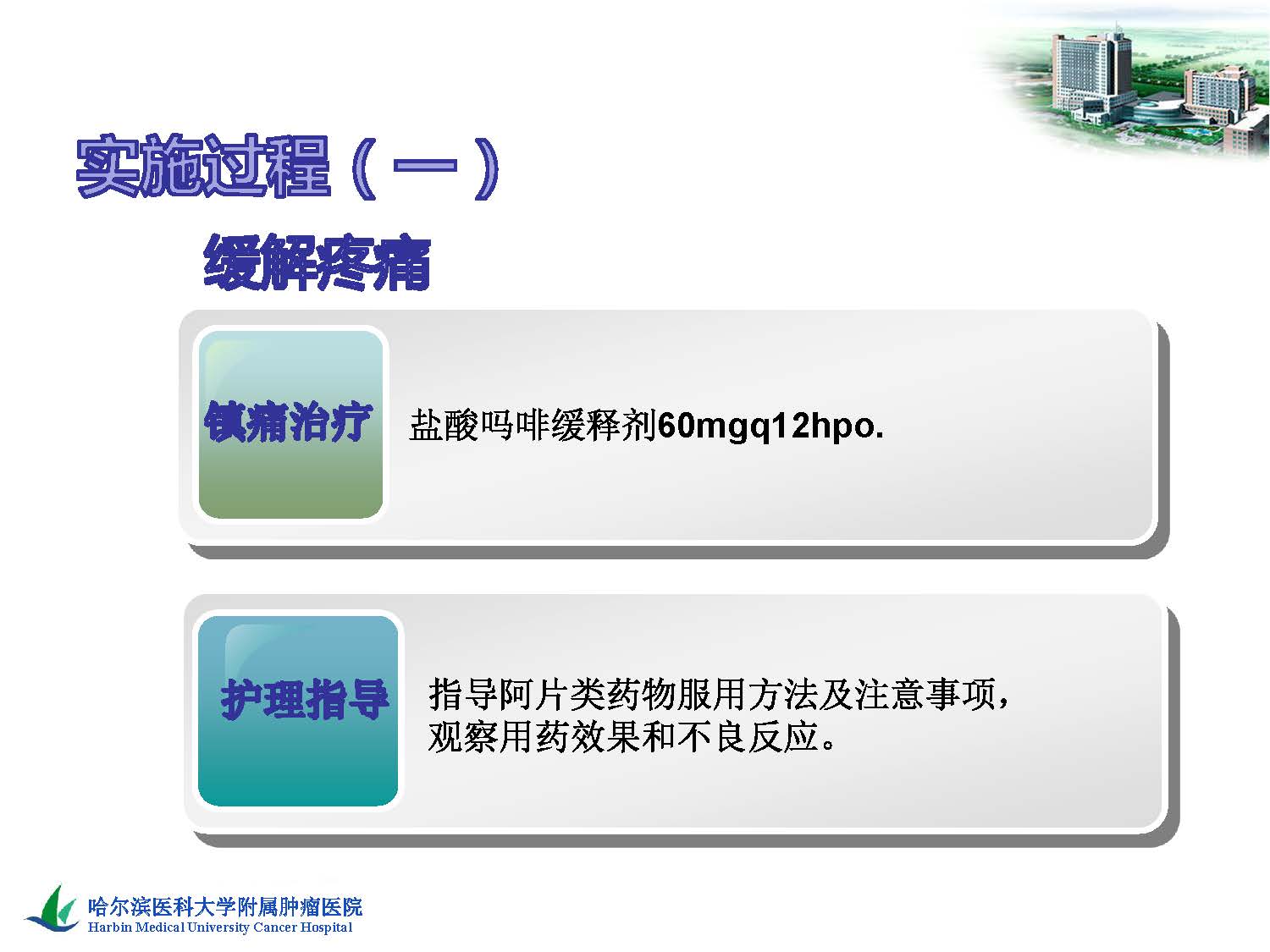 实施过程（一）

缓解疼痛

镇痛治疗

盐酸吗啡缓释剂60mgq12hpo.

护理指导

指导阿片类药物服用方法及注意事项，观察用药效果和不良反应。

哈尔滨医科大学附属肿瘤医院
Harbin Medical University Cancer Hospital